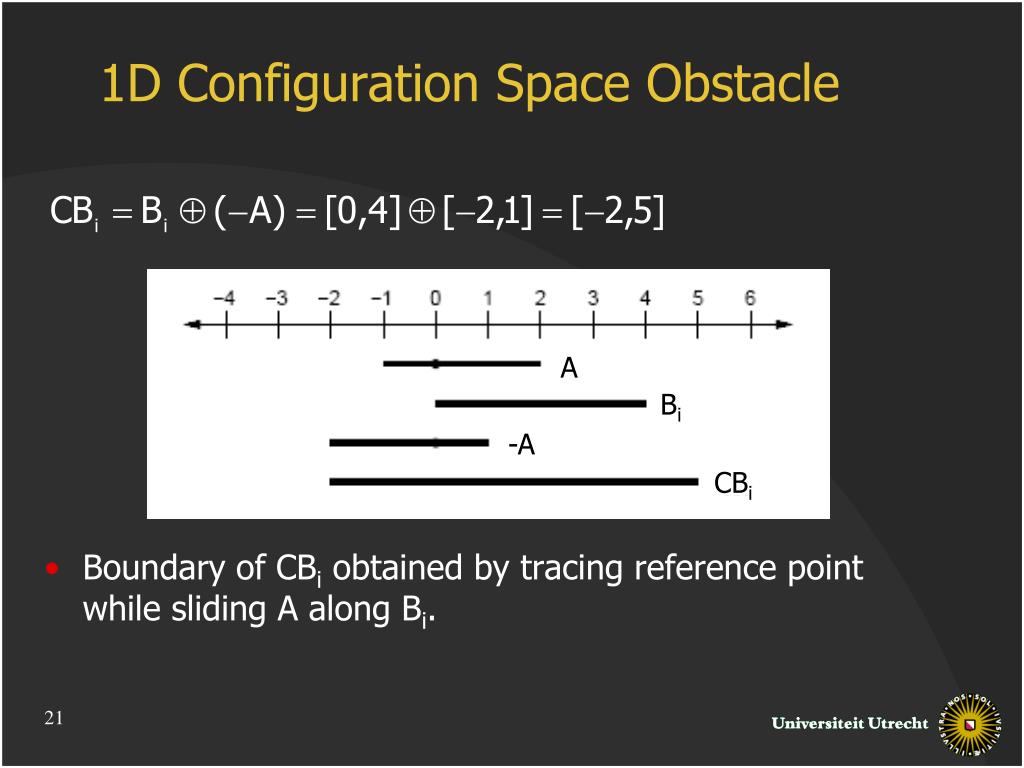 1D Configuration Space Obstacle

$CB_i = B_i \oplus (-A) = [0,4] \oplus [-2,1] = [-2,5]$

−4 −3 −2 −1 0 1 2 3 4 5 6

A

$B_i$

-A

$CB_i$

• Boundary of $CB_i$ obtained by tracing reference point while sliding A along $B_i$.

21

Universiteit Utrecht